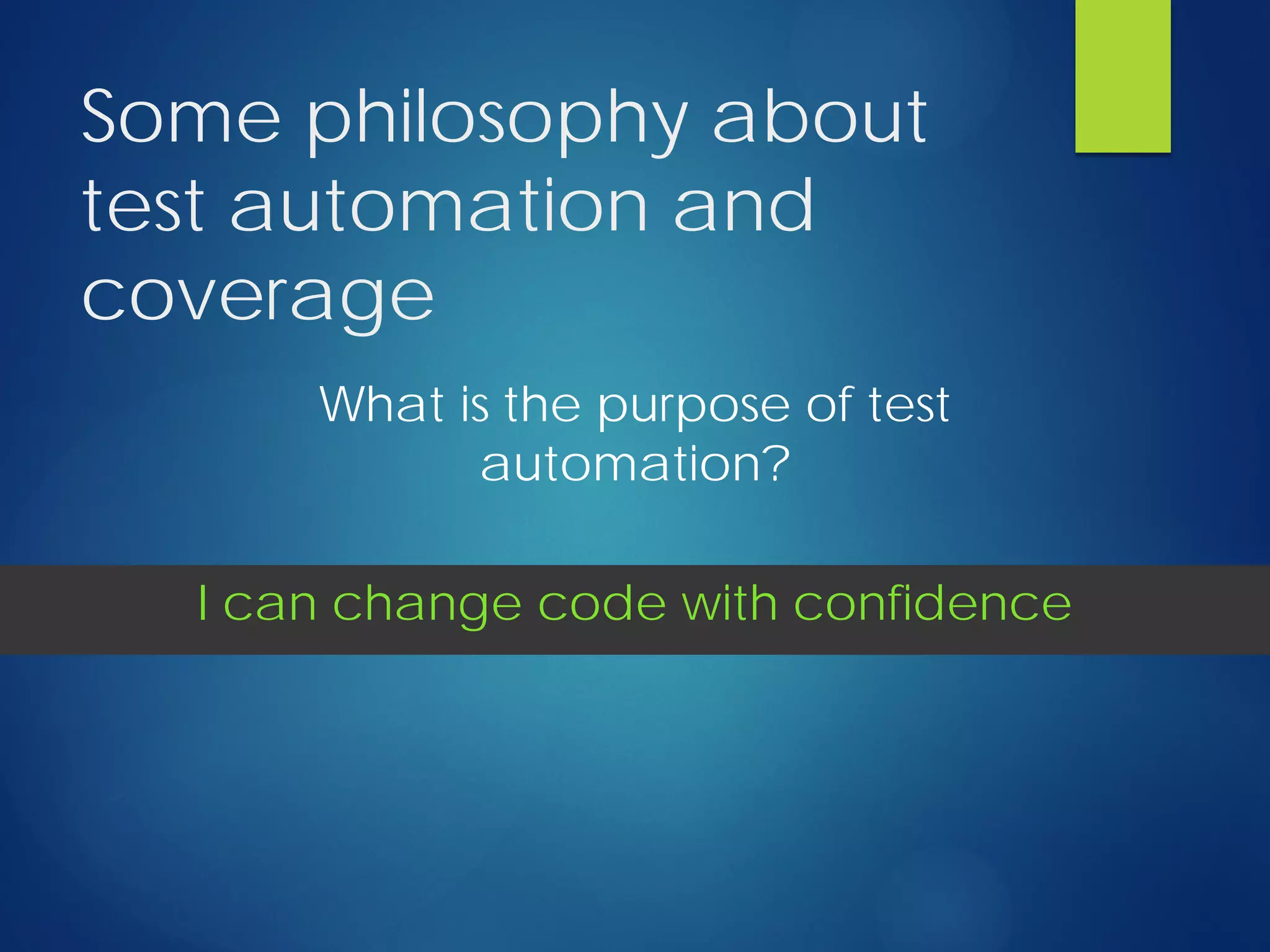 Some philosophy about test automation and coverage

What is the purpose of test automation?

I can change code with confidence